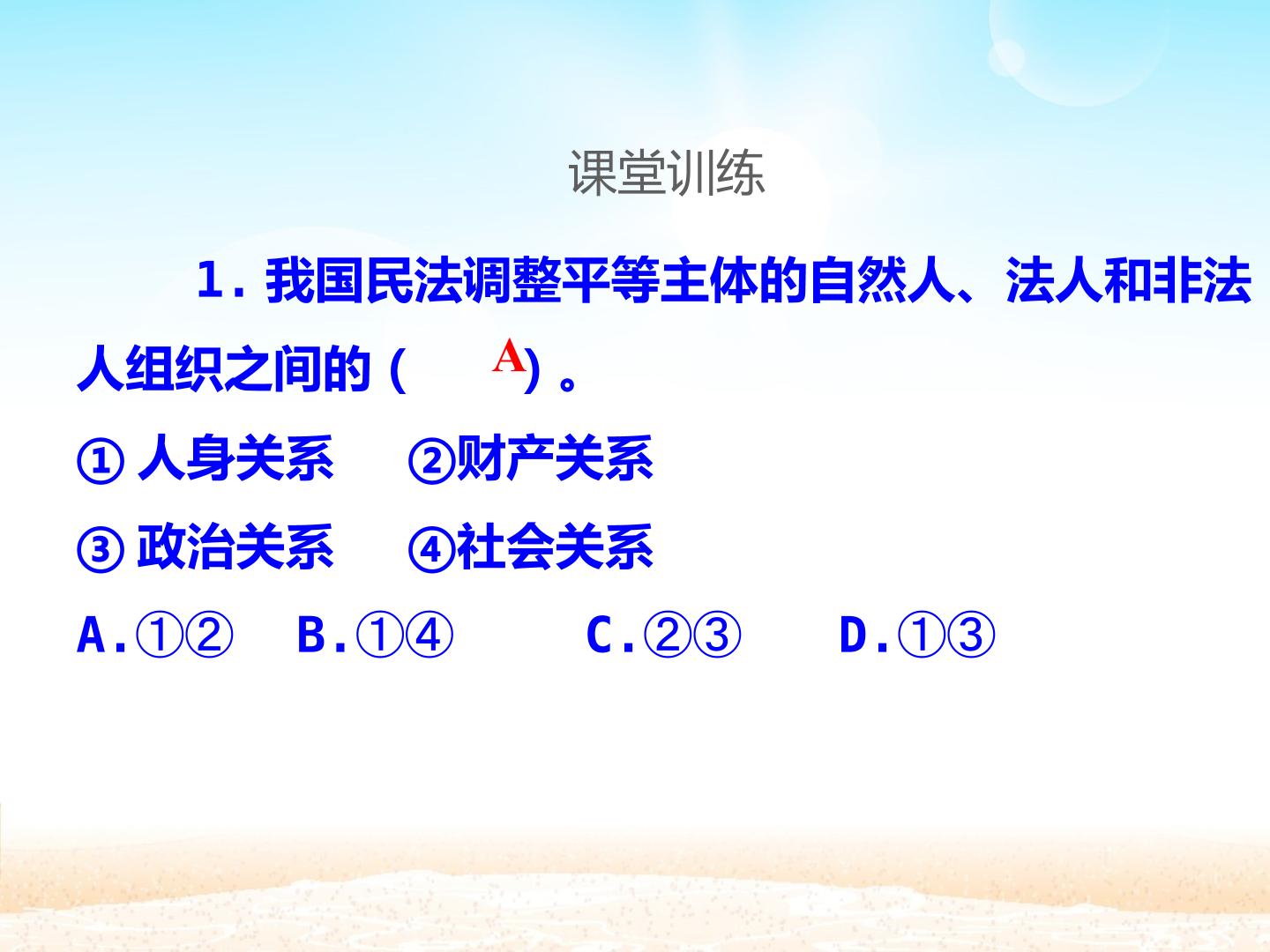 课堂训练

1.我国民法调整平等主体的自然人、法人和非法人组织之间的（A）。

①人身关系 ②财产关系

③政治关系 ④社会关系

A.①② B.①④ C.②③ D.①③